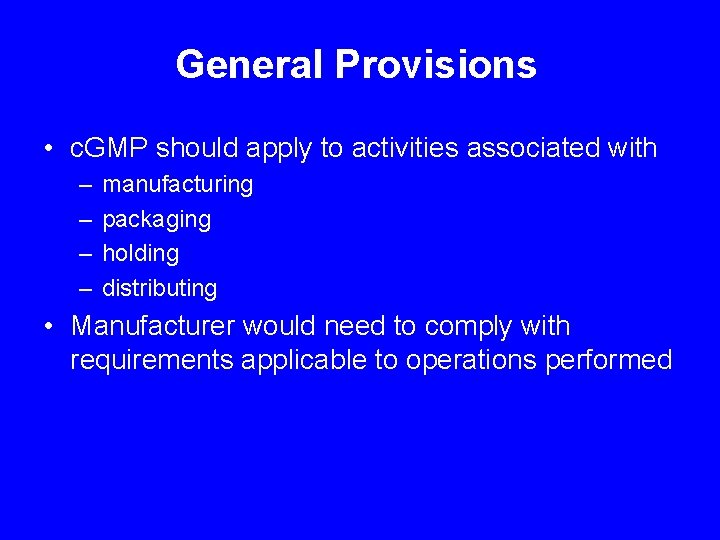 General Provisions

• cGMP should apply to activities associated with
– manufacturing
– packaging
– holding
– distributing

• Manufacturer would need to comply with requirements applicable to operations performed